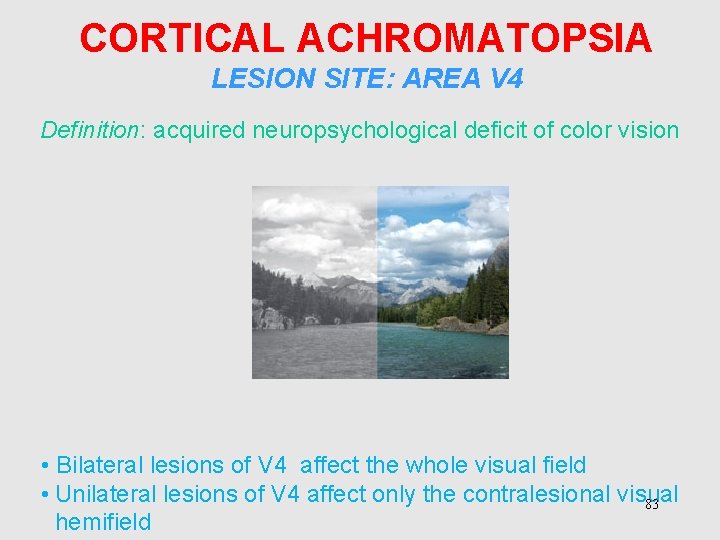 CORTICAL ACHROMATOPSIA
LESION SITE: AREA V4

Definition: acquired neuropsychological deficit of color vision

• Bilateral lesions of V4 affect the whole visual field
• Unilateral lesions of V4 affect only the contralesional visual hemifield

83